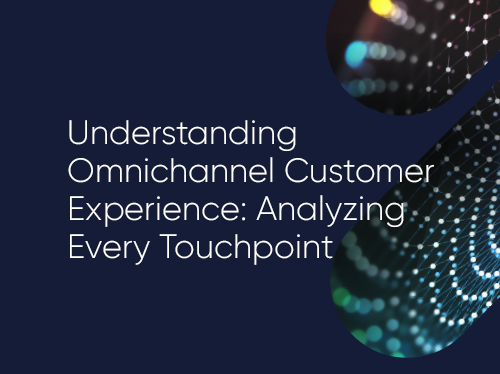 Understanding Omnichannel Customer Experience: Analyzing Every Touchpoint